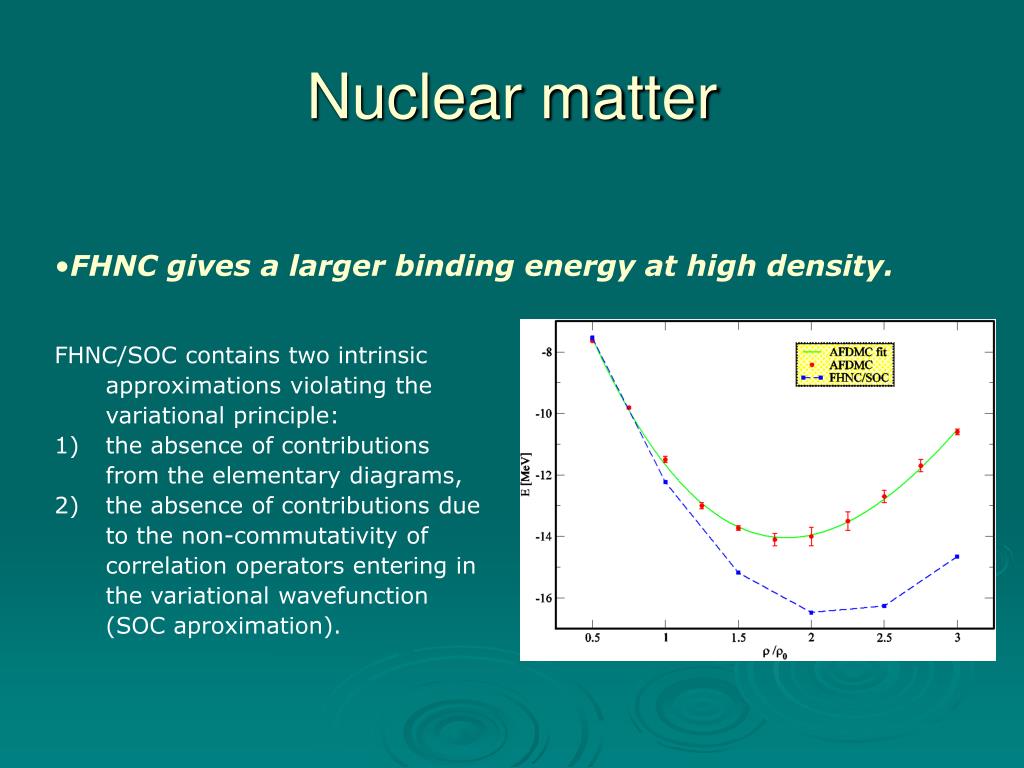 Nuclear matter

•FHNC gives a larger binding energy at high density.

FHNC/SOC contains two intrinsic approximations violating the variational principle:
1) the absence of contributions from the elementary diagrams,
2) the absence of contributions due to the non-commutativity of correlation operators entering in the variational wavefunction (SOC aproximation).

AFDMC fit
AFDMC
FHNC/SOC

-8
-10
-12
-14
-16
E [MeV]
0.5
1
1.5
2
2.5
3
$\rho/\rho_0$